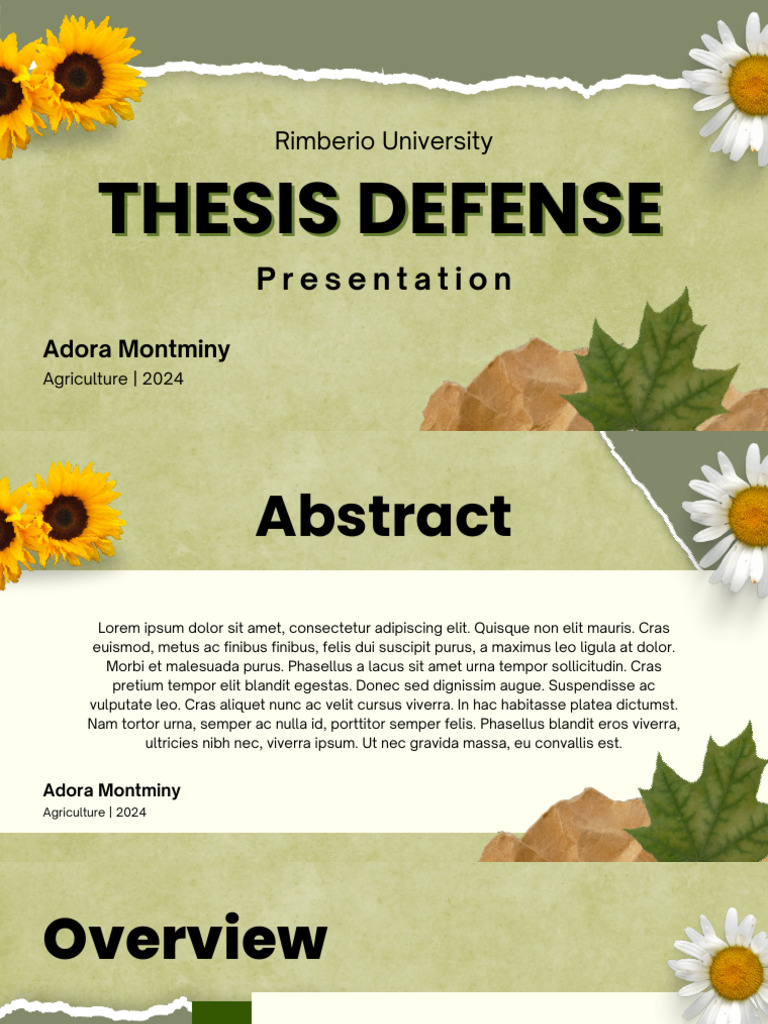 Rimberio University

THESIS DEFENSE

Presentation

Adora Montminy

Agriculture | 2024

Abstract

Lorem ipsum dolor sit amet, consectetur adipiscing elit. Quisque non elit mauris. Cras euismod, metus ac finibus finibus, felis dui suscipit purus, a maximus leo ligula at dolor. Morbi et malesuada purus. Phasellus a lacus sit amet urna tempor sollicitudin. Cras pretium tempor elit blandit egestas. Donec sed dignissim augue. Suspendisse ac vulputate leo. Cras aliquet nunc ac velit cursus viverra. In hac habitasse platea dictumst. Nam tortor urna, semper ac nulla id, porttitor semper felis. Phasellus blandit eros viverra, ultricies nibh nec, viverra ipsum. Ut nec gravida massa, eu convallis est.

Adora Montminy

Agriculture | 2024

Overview